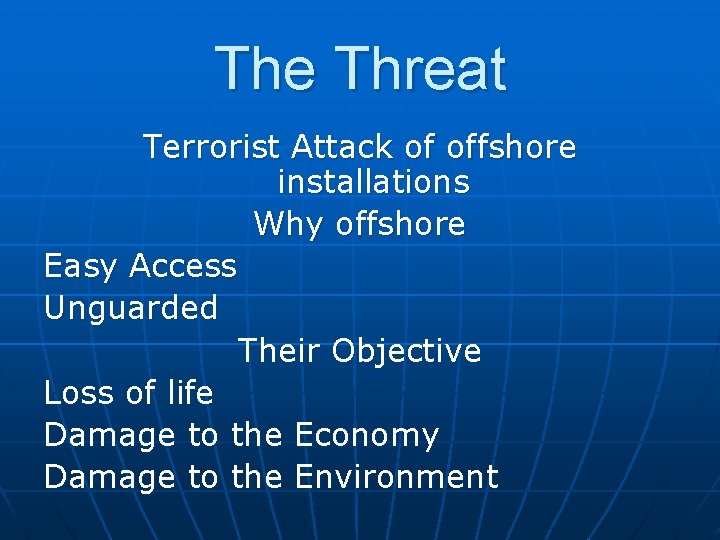 The Threat

Terrorist Attack of offshore installations

Why offshore

Easy Access
Unguarded

Their Objective

Loss of life
Damage to the Economy
Damage to the Environment